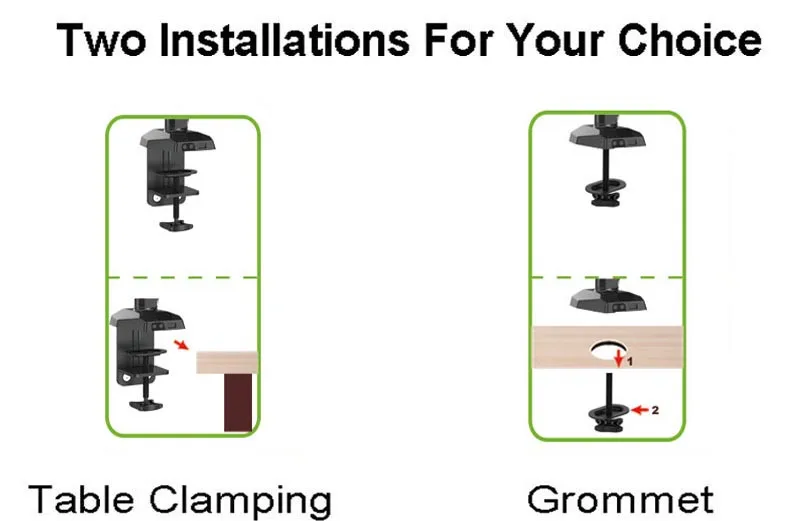 Two Installations For Your Choice

1

2

Table Clamping

Grommet